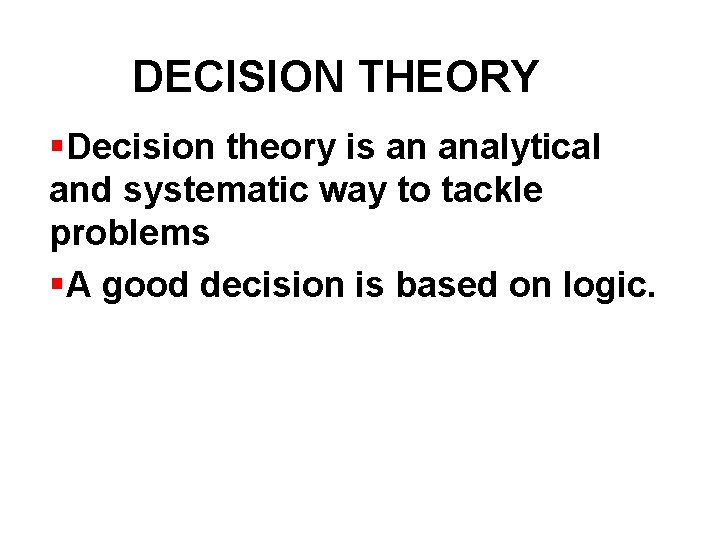 DECISION THEORY

▪Decision theory is an analytical and systematic way to tackle problems

▪A good decision is based on logic.